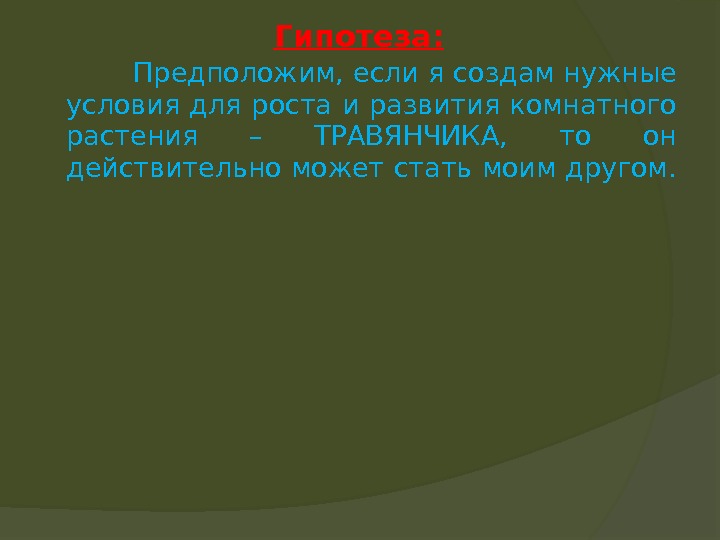 Гипотеза:

Предположим, если я создам нужные условия для роста и развития комнатного растения – ТРАВЯНЧИКА, то он действительно может стать моим другом.